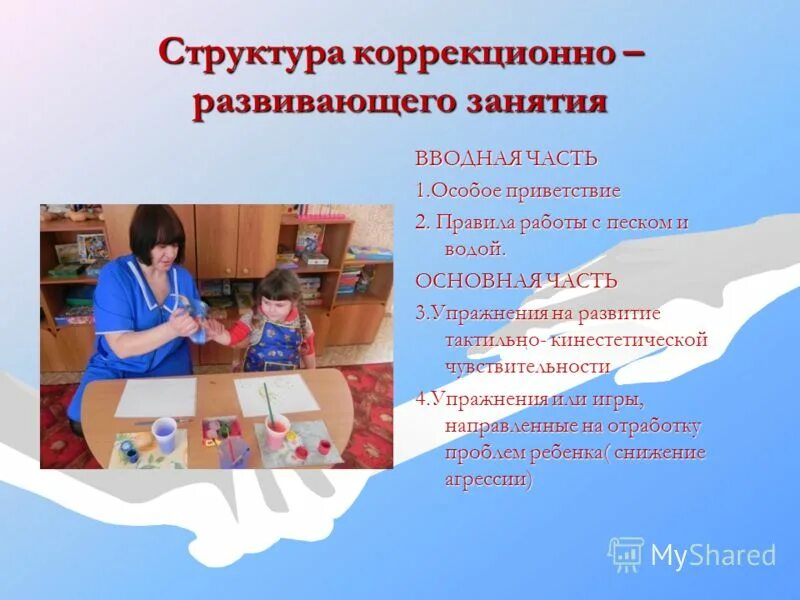 Структура коррекционно – развивающего занятия

ВВОДНАЯ ЧАСТЬ

1.Особое приветствие

2. Правила работы с песком и водой.

ОСНОВНАЯ ЧАСТЬ

3.Упражнения на развитие тактильно- кинестетической чувствительности

4.Упражнения или игры, направленные на отработку проблем ребенка( снижение агрессии)

MyShared